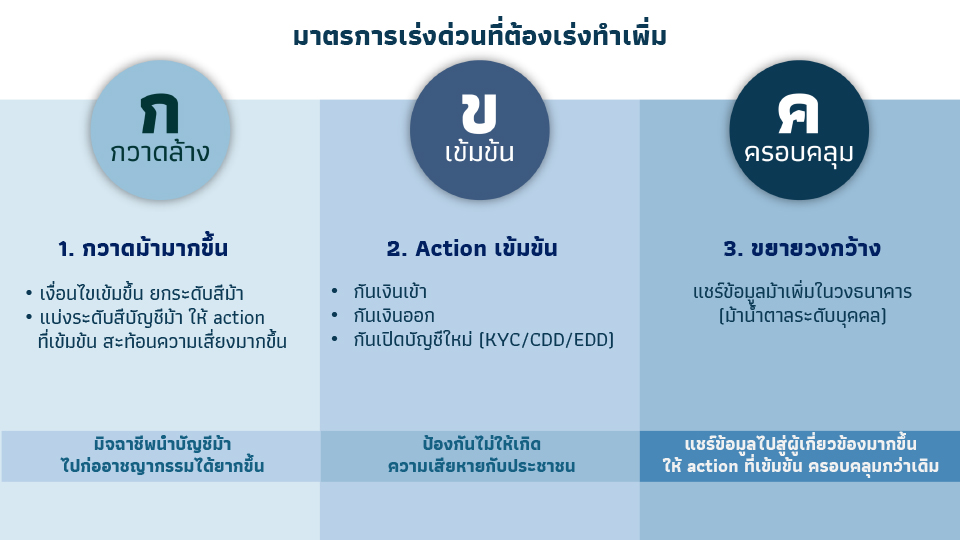 มาตรการเร่งด่วนที่ต้องเร่งทำเพิ่ม

ก
กวาดล้าง

1. กวาดม้ามากขึ้น

• เงื่อนไขเข้มขึ้น ยกระดับสีม้า
• แบ่งระดับสีบัญชีม้า ให้ action ที่เข้มข้น สะท้อนความเสี่ยงมากขึ้น

มิจฉาชีพนำบัญชีม้า ไปก่ออาชญากรรมได้ยากขึ้น

ข
เข้มข้น

2. Action เข้มข้น

• กันเงินเข้า
• กันเงินออก
• กันเปิดบัญชีใหม่ (KYC/CDD/EDD)

ป้องกันไม่ให้เกิด ความเสียหายกับประชาชน

ค
ครอบคลุม

3. ขยายวงกว้าง

แชร์ข้อมูลม้าเพิ่มในวงธนาคาร (ม้าน้ำตาลระดับบุคคล)

แชร์ข้อมูลไปสู่ผู้เกี่ยวข้องมากขึ้น ให้ action ที่เข้มข้น ครอบคลุมกว่าเดิม